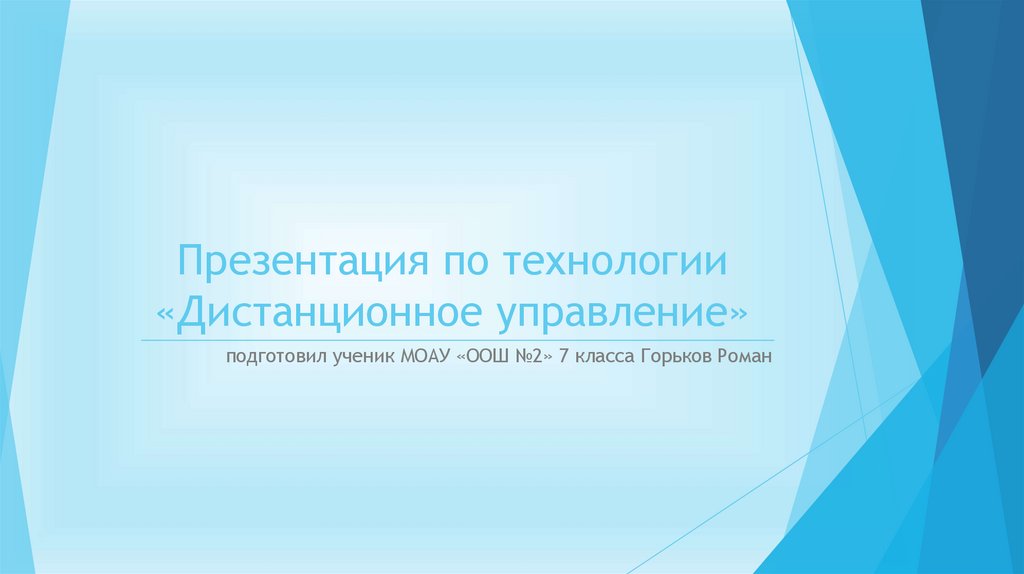 Презентация по технологии «Дистанционное управление»

подготовил ученик МОАУ «ООШ №2» 7 класса Горьков Роман